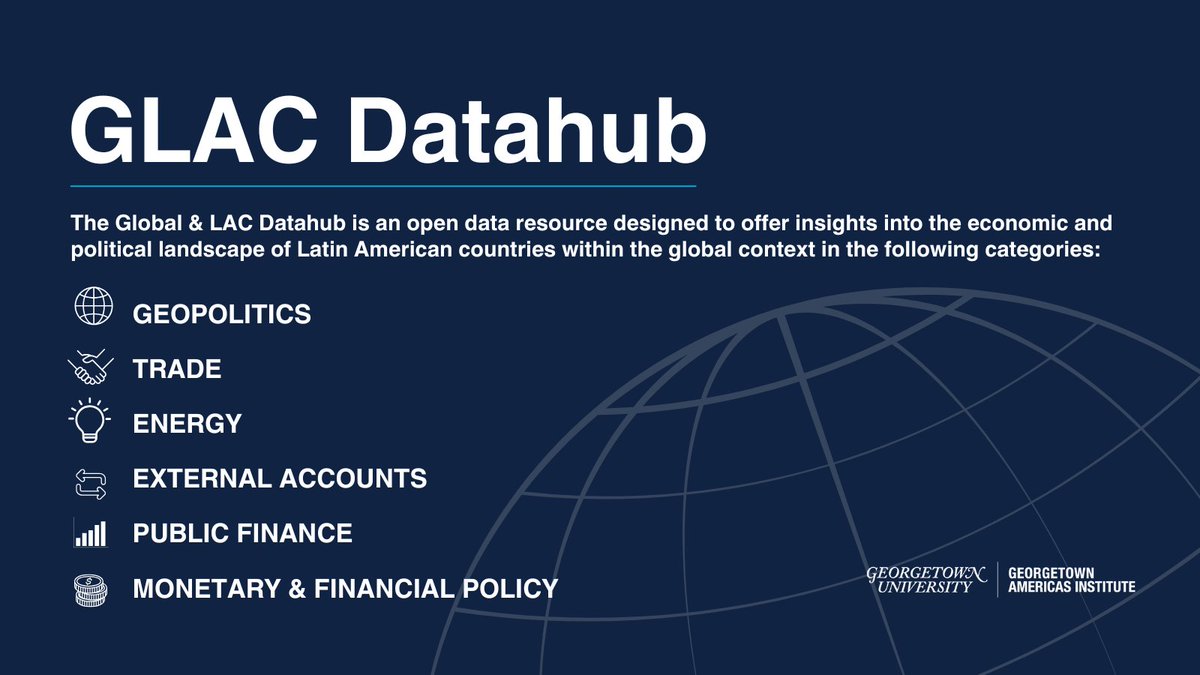 GLAC Datahub

The Global & LAC Datahub is an open data resource designed to offer insights into the economic and political landscape of Latin American countries within the global context in the following categories:

GEOPOLITICS

TRADE

ENERGY

EXTERNAL ACCOUNTS

PUBLIC FINANCE

MONETARY & FINANCIAL POLICY

GEORGETOWN UNIVERSITY

GEORGETOWN AMERICAS INSTITUTE